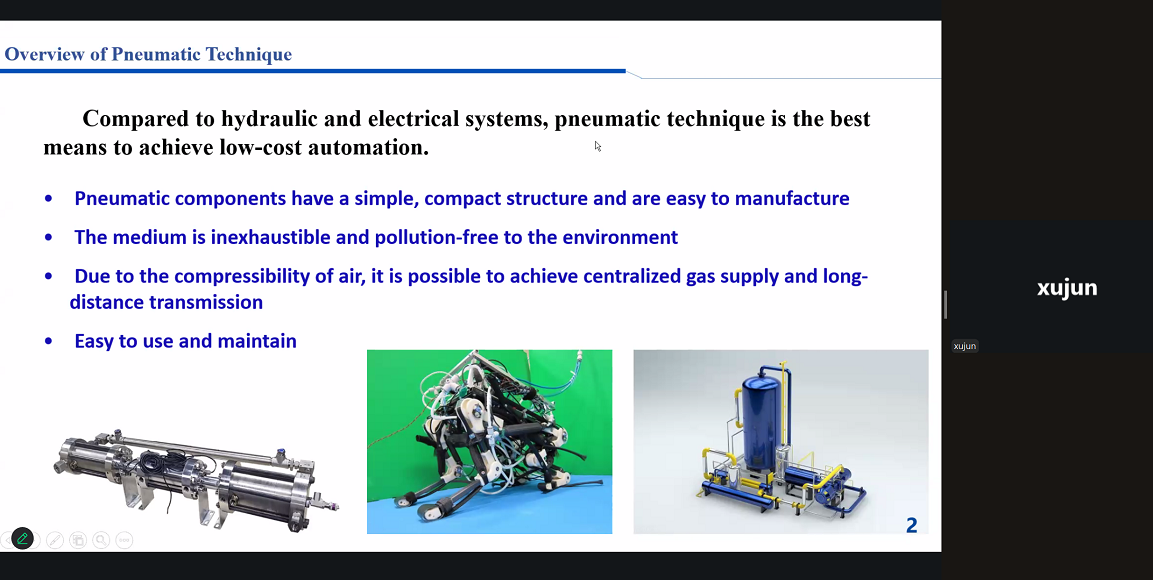 Overview of Pneumatic Technique

Compared to hydraulic and electrical systems, pneumatic technique is the best means to achieve low-cost automation.

• Pneumatic components have a simple, compact structure and are easy to manufacture

• The medium is inexhaustible and pollution-free to the environment

• Due to the compressibility of air, it is possible to achieve centralized gas supply and long-distance transmission

• Easy to use and maintain

2

xujun

xujun